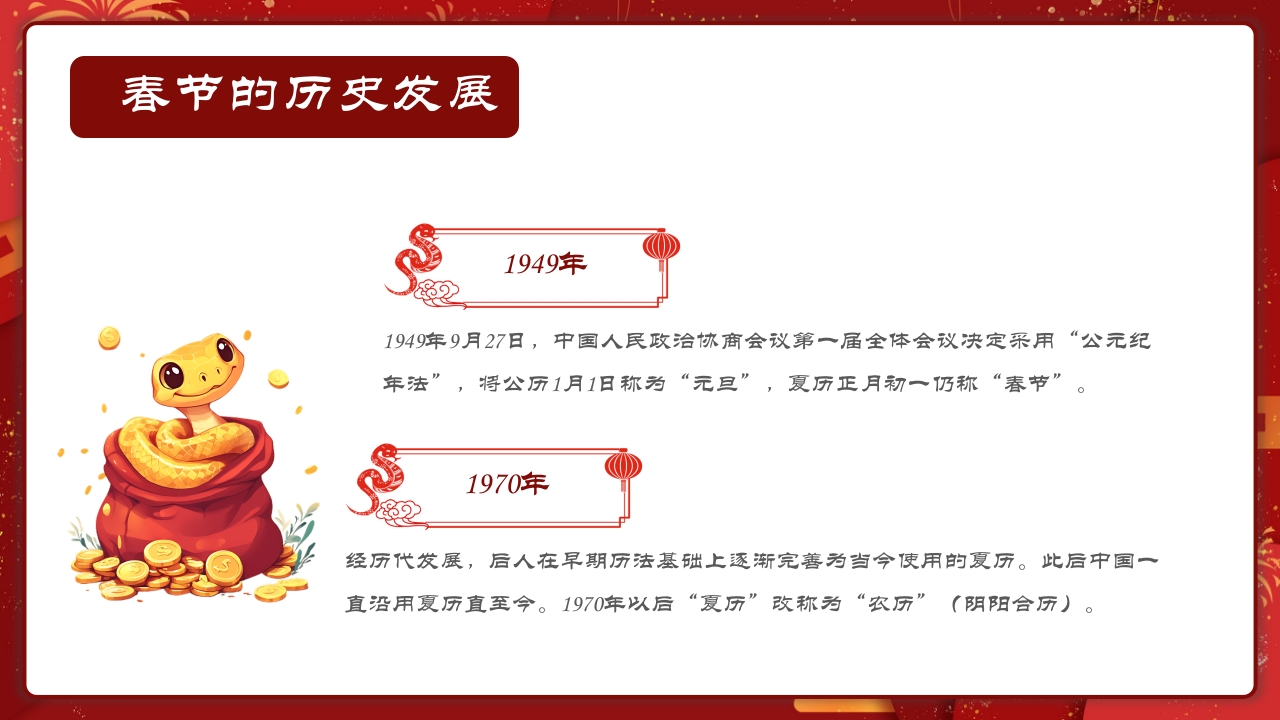 春节的历史发展

1949年

1949年9月27日，中国人民政治协商会议第一届全体会议决定采用“公元纪年法”，将公历1月1日称为“元旦”，夏历正月初一仍称“春节”。

1970年

经历代发展，后人在早期历法基础上逐渐完善为当今使用的夏历。此后中国一直沿用夏历直至今。1970年以后“夏历”改称为“农历”（阴阳合历）。